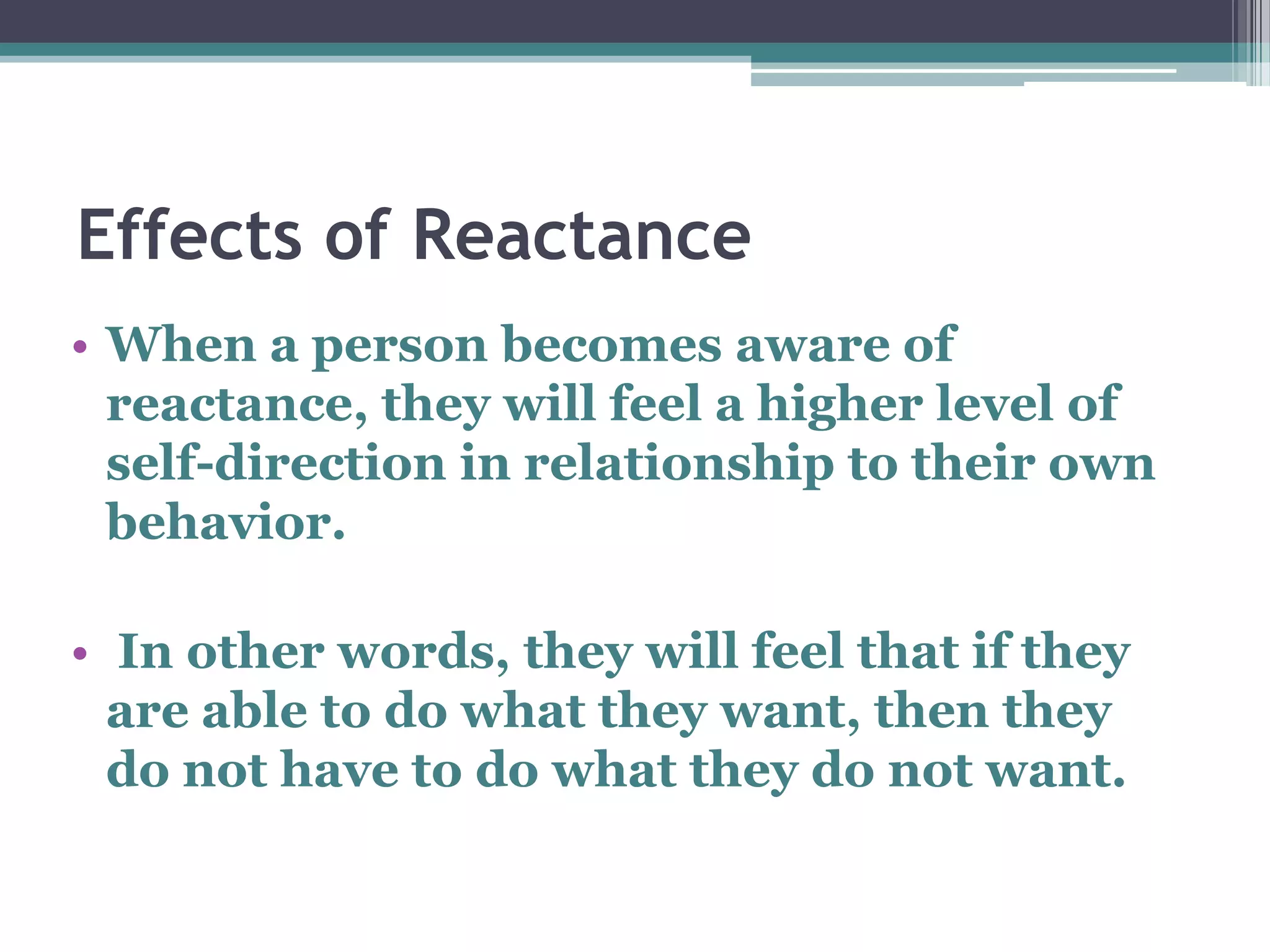 Effects of Reactance

• When a person becomes aware of reactance, they will feel a higher level of self-direction in relationship to their own behavior.

• In other words, they will feel that if they are able to do what they want, then they do not have to do what they do not want.